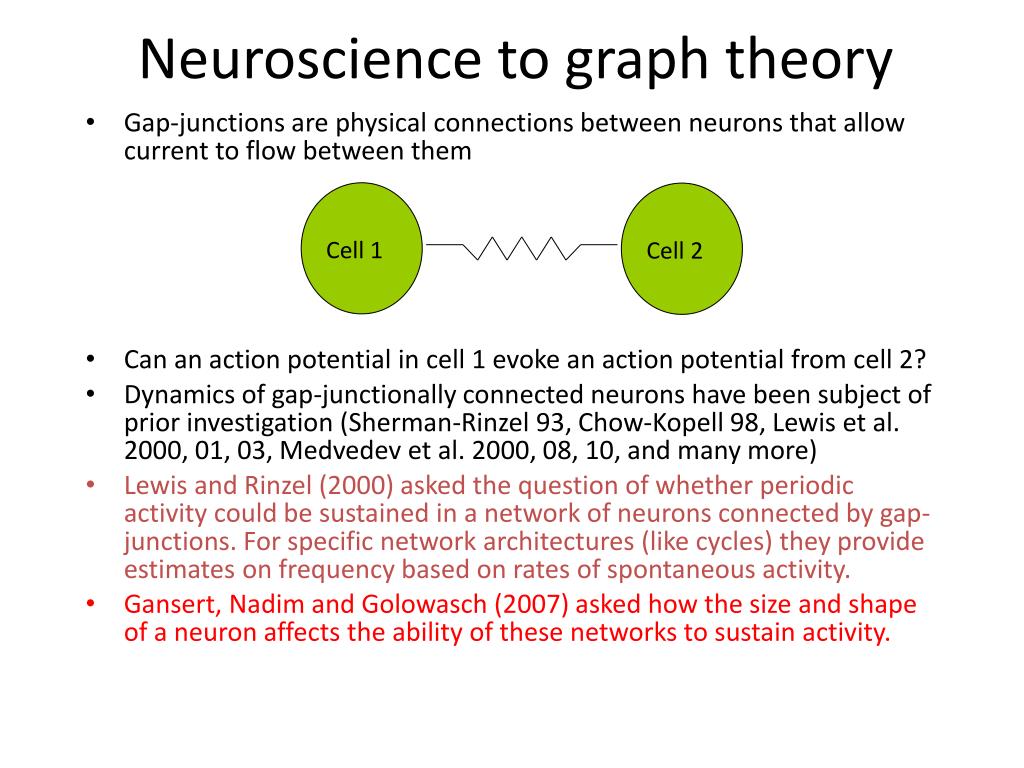 Neuroscience to graph theory

• Gap-junctions are physical connections between neurons that allow current to flow between them

Cell 1

Cell 2

• Can an action potential in cell 1 evoke an action potential from cell 2?
• Dynamics of gap-junctionally connected neurons have been subject of prior investigation (Sherman-Rinzel 93, Chow-Kopell 98, Lewis et al. 2000, 01, 03, Medvedev et al. 2000, 08, 10, and many more)
• Lewis and Rinzel (2000) asked the question of whether periodic activity could be sustained in a network of neurons connected by gap-junctions. For specific network architectures (like cycles) they provide estimates on frequency based on rates of spontaneous activity.
• Gansert, Nadim and Golowasch (2007) asked how the size and shape of a neuron affects the ability of these networks to sustain activity.